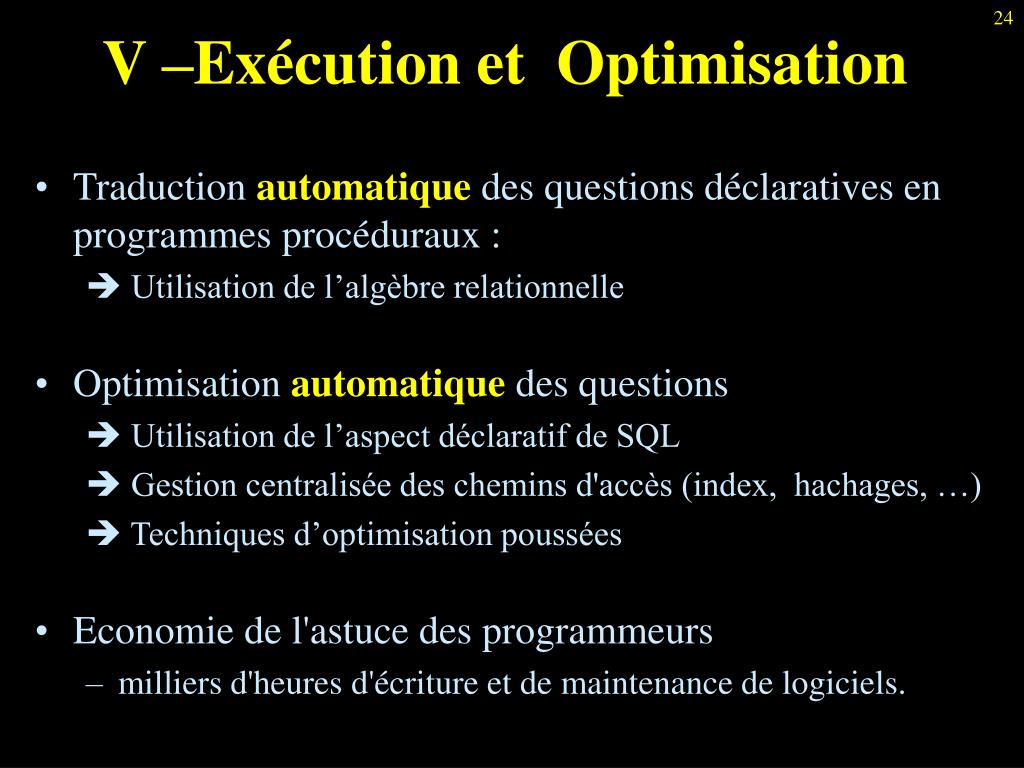 24

V –Exécution et Optimisation

• Traduction automatique des questions déclaratives en programmes procéduraux :
➔ Utilisation de l’algèbre relationnelle

• Optimisation automatique des questions
➔ Utilisation de l’aspect déclaratif de SQL
➔ Gestion centralisée des chemins d'accès (index, hachages, …)
➔ Techniques d’optimisation poussées

• Economie de l'astuce des programmeurs
– milliers d'heures d'écriture et de maintenance de logiciels.